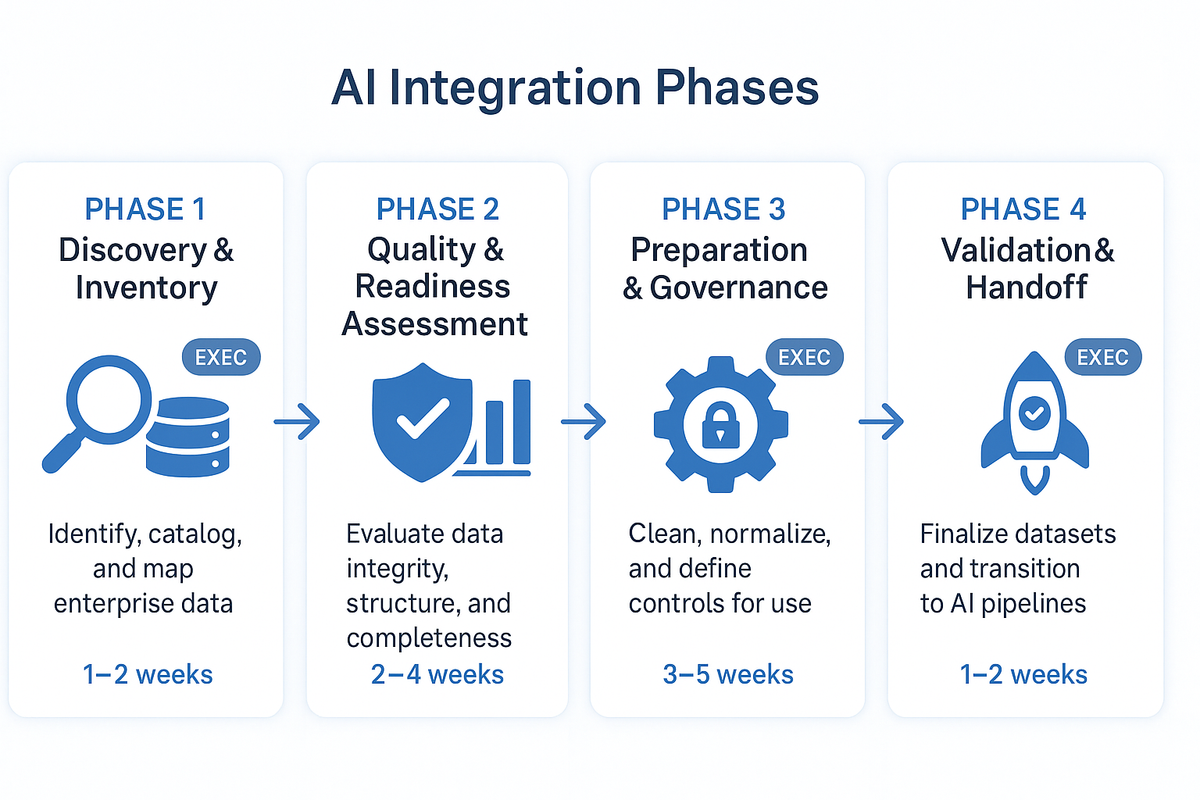 AI Integration Phases

PHASE 1
Discovery & Inventory

EXEC

Identify, catalog, and map enterprise data

1–2 weeks

PHASE 2
Quality & Readiness Assessment

Evaluate data integrity, structure, and completeness

2–4 weeks

PHASE 3
Preparation & Governance

EXEC

Clean, normalize, and define controls for use

3–5 weeks

PHASE 4
Validation& Handoff

EXEC

Finalize datasets and transition to AI pipelines

1–2 weeks